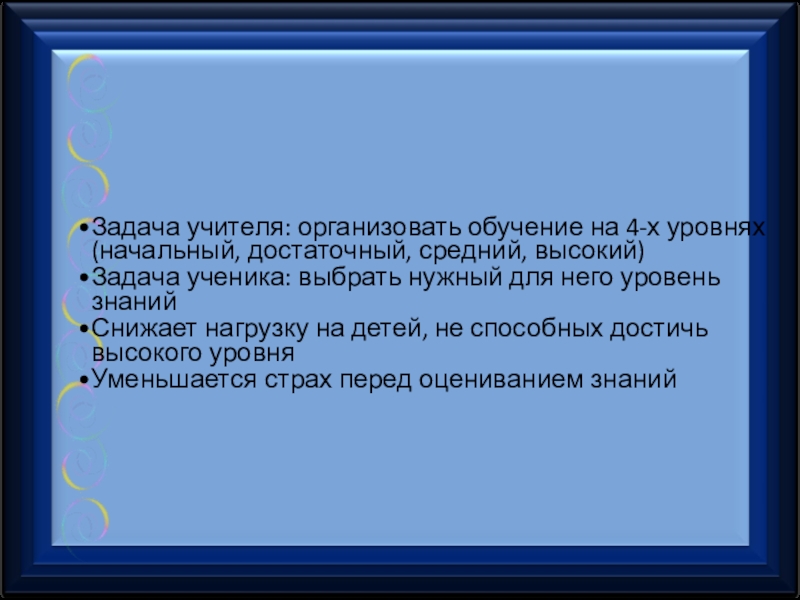 •Задача учителя: организовать обучение на 4-х уровнях (начальный, достаточный, средний, высокий)
•Задача ученика: выбрать нужный для него уровень знаний
•Снижает нагрузку на детей, не способных достичь высокого уровня
•Уменьшается страх перед оцениванием знаний